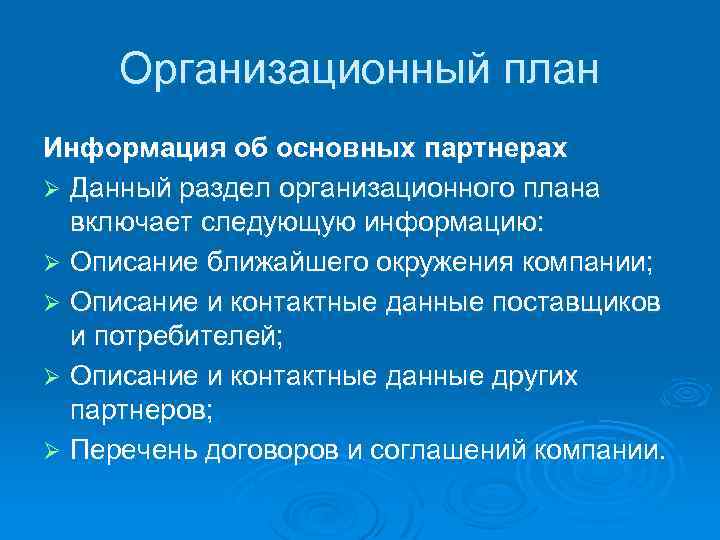 Организационный план

Информация об основных партнерах

➢ Данный раздел организационного плана включает следующую информацию:

➢ Описание ближайшего окружения компании;

➢ Описание и контактные данные поставщиков и потребителей;

➢ Описание и контактные данные других партнеров;

➢ Перечень договоров и соглашений компании.